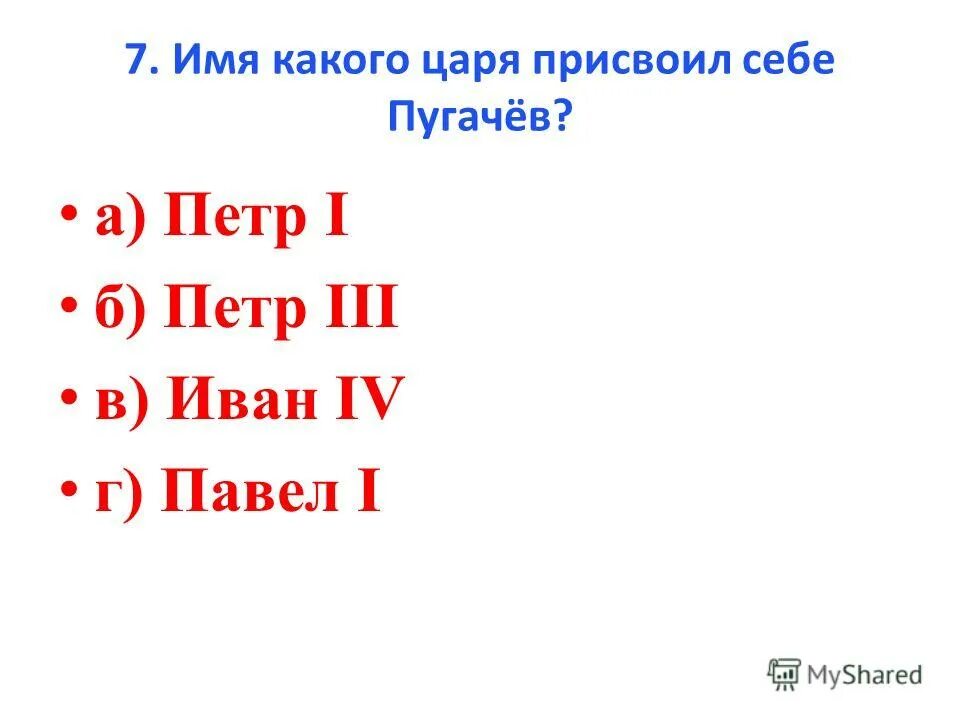 7. Имя какого царя присвоил себе Пугачёв?

• а) Петр I
• б) Петр III
• в) Иван IV
• г) Павел I

MyShared